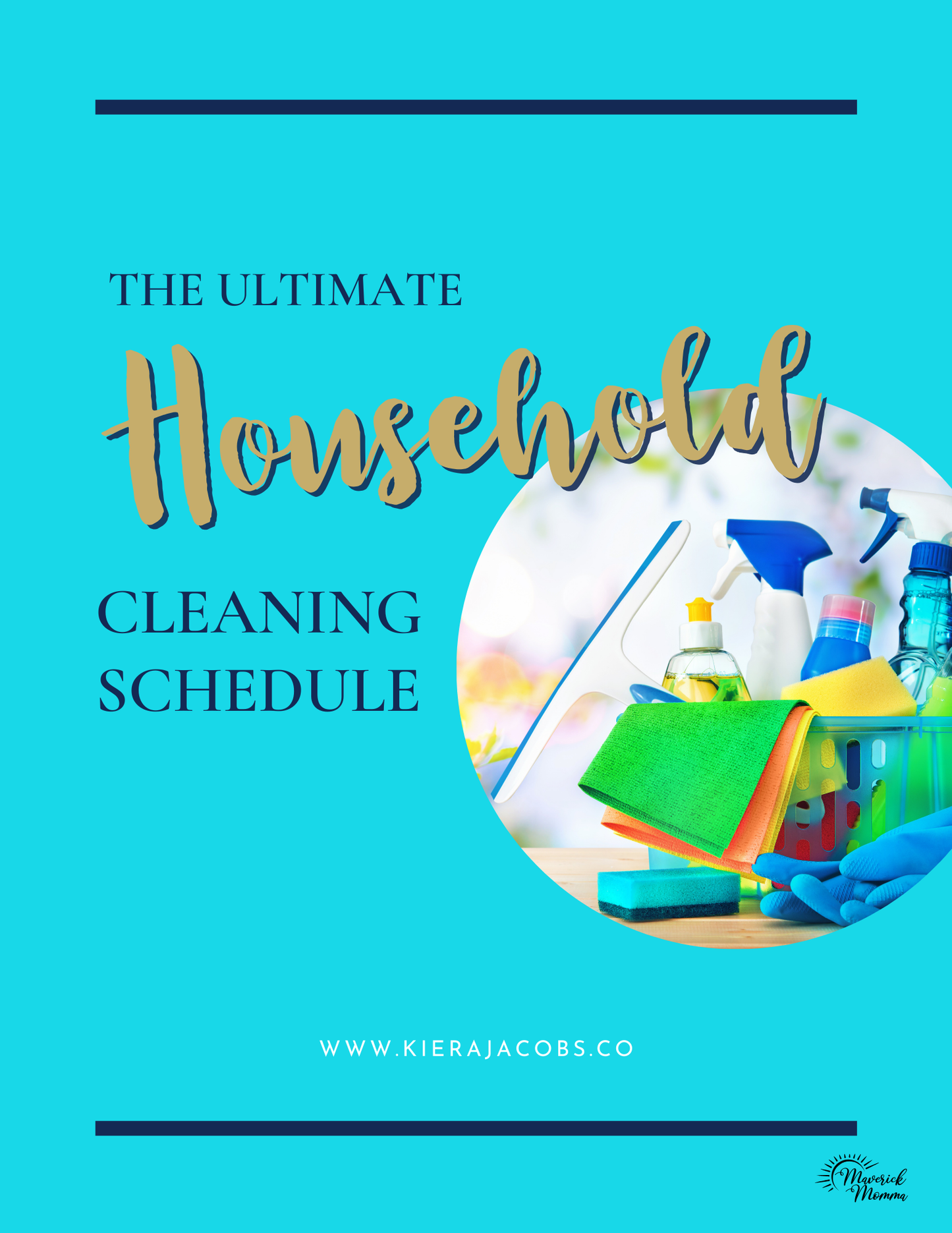 THE ULTIMATE

Household

CLEANING SCHEDULE

WWW.KIERAJACOBS.CO

Maverick Momma